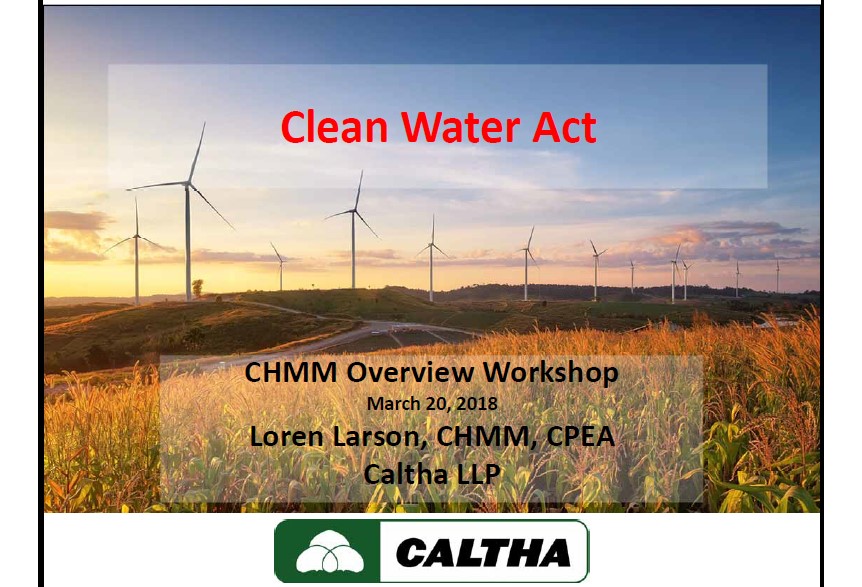 Clean Water Act

CHMM Overview Workshop
March 20, 2018
Loren Larson, CHMM, CPEA
Caltha LLP

CALTHA